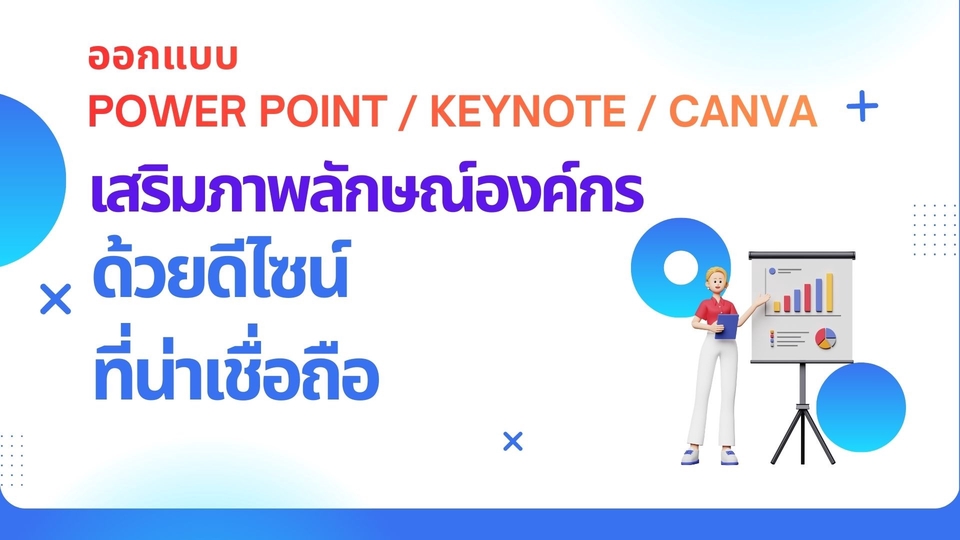 ออกแบบ
POWER POINT / KEYNOTE / CANVA

เสริมภาพลักษณ์องค์กร
ด้วยดีไซน์
ที่น่าเชื่อถือ